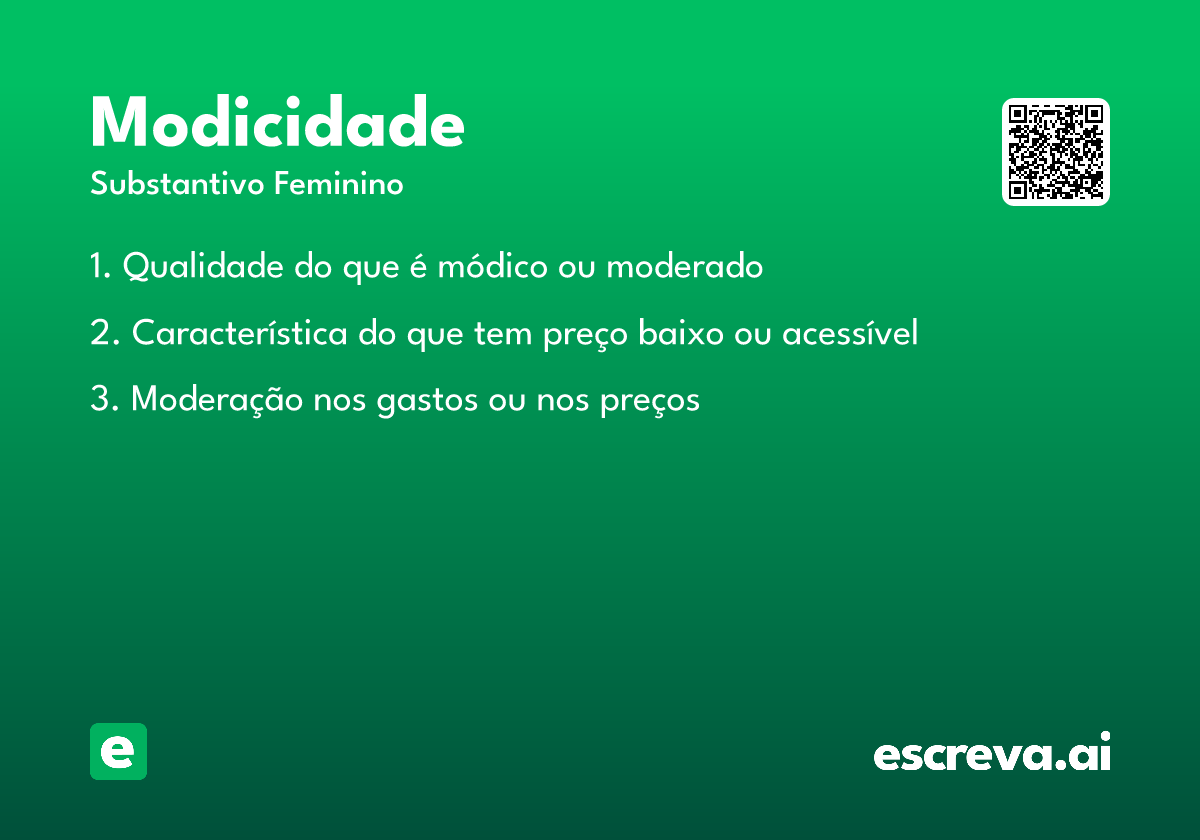 Modicidade
Substantivo Feminino

1. Qualidade do que é módico ou moderado

2. Característica do que tem preço baixo ou acessível

3. Moderação nos gastos ou nos preços

e

escreva.ai